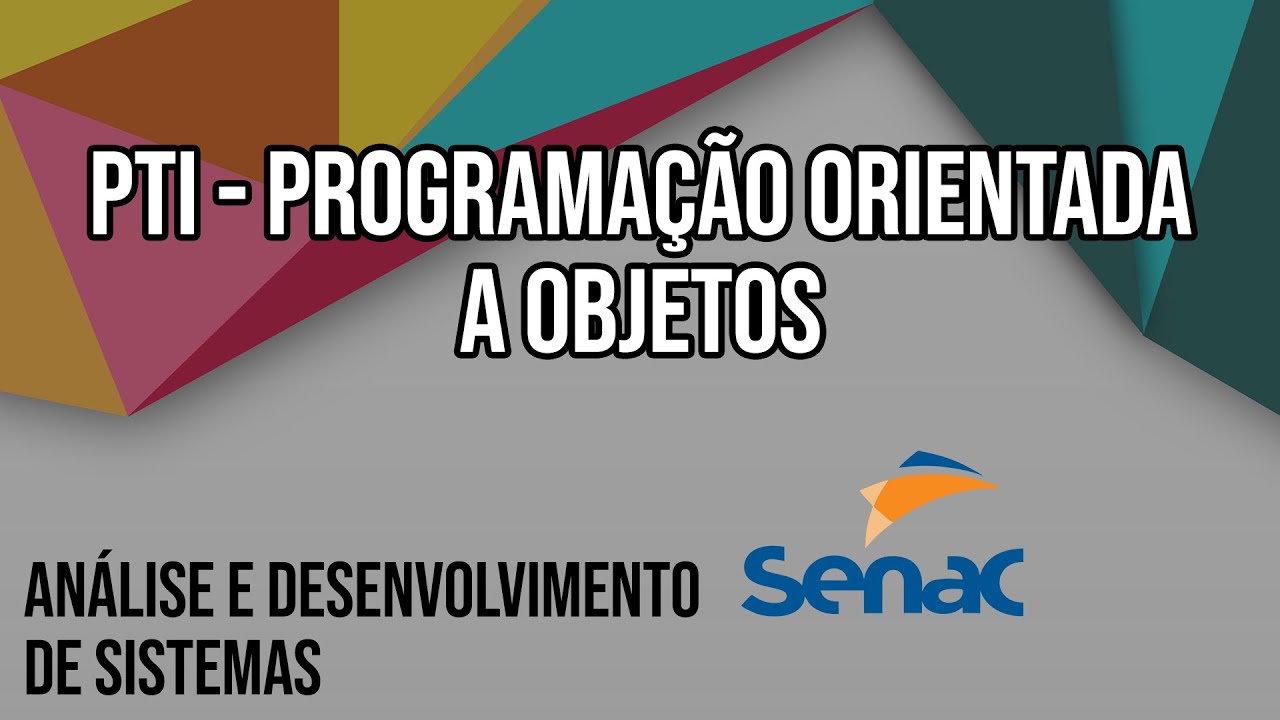 PTI - PROGRAMAÇÃO ORIENTADA A OBJETOS

ANÁLISE E DESENVOLVIMENTO DE SISTEMAS

Senac